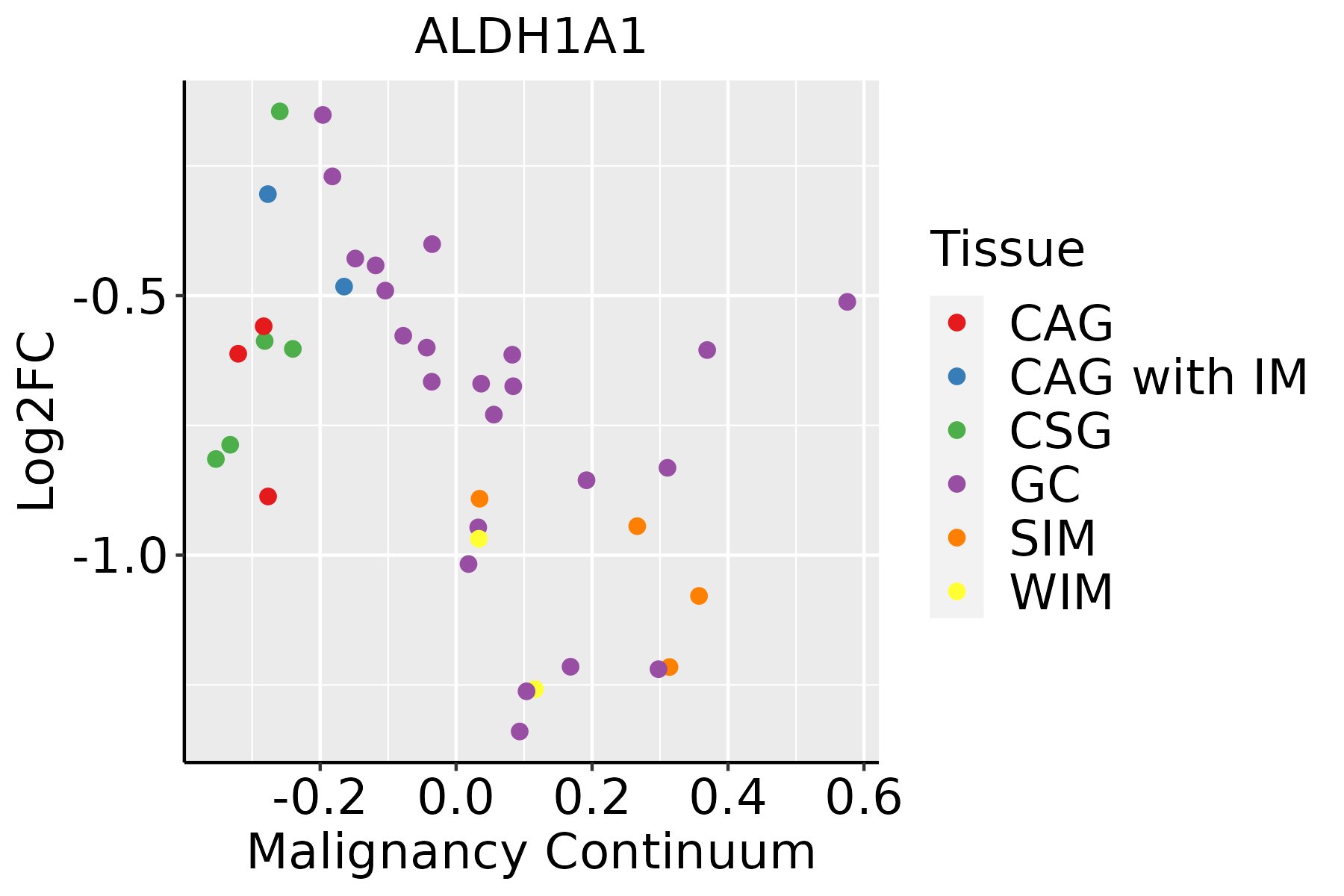 ALDH1A1

Log2FC

-0.5

-1.0

-0.2
0.0
0.2
0.4
0.6

Malignancy Continuum

Tissue
CAG
CAG with IM
CSG
GC
SIM
WIM